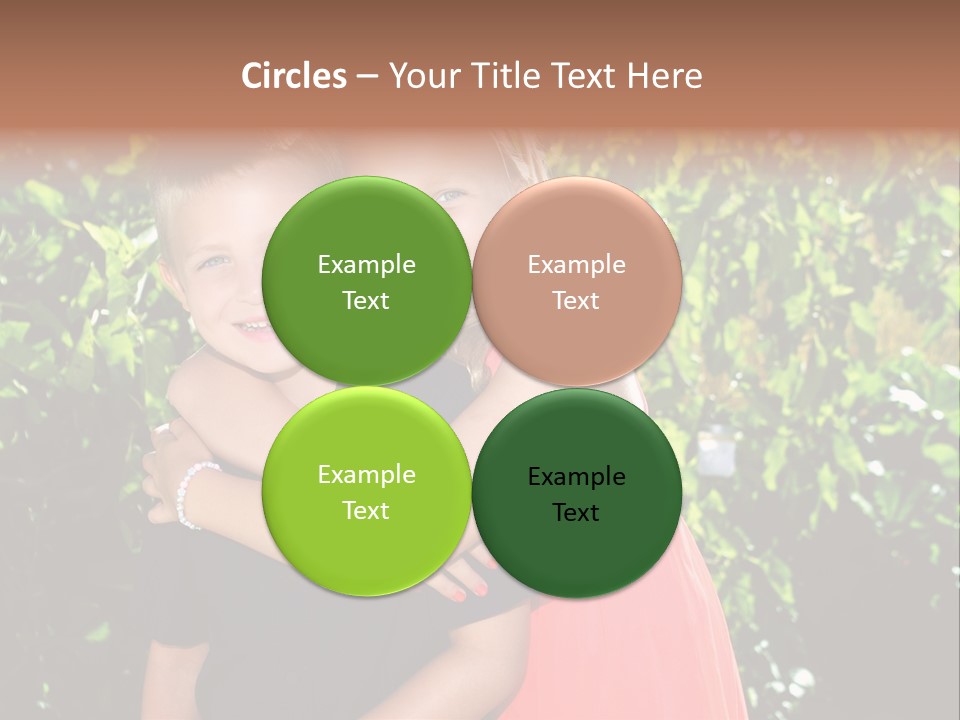 Circles – Your Title Text Here

Example Text

Example Text

Example Text

Example Text